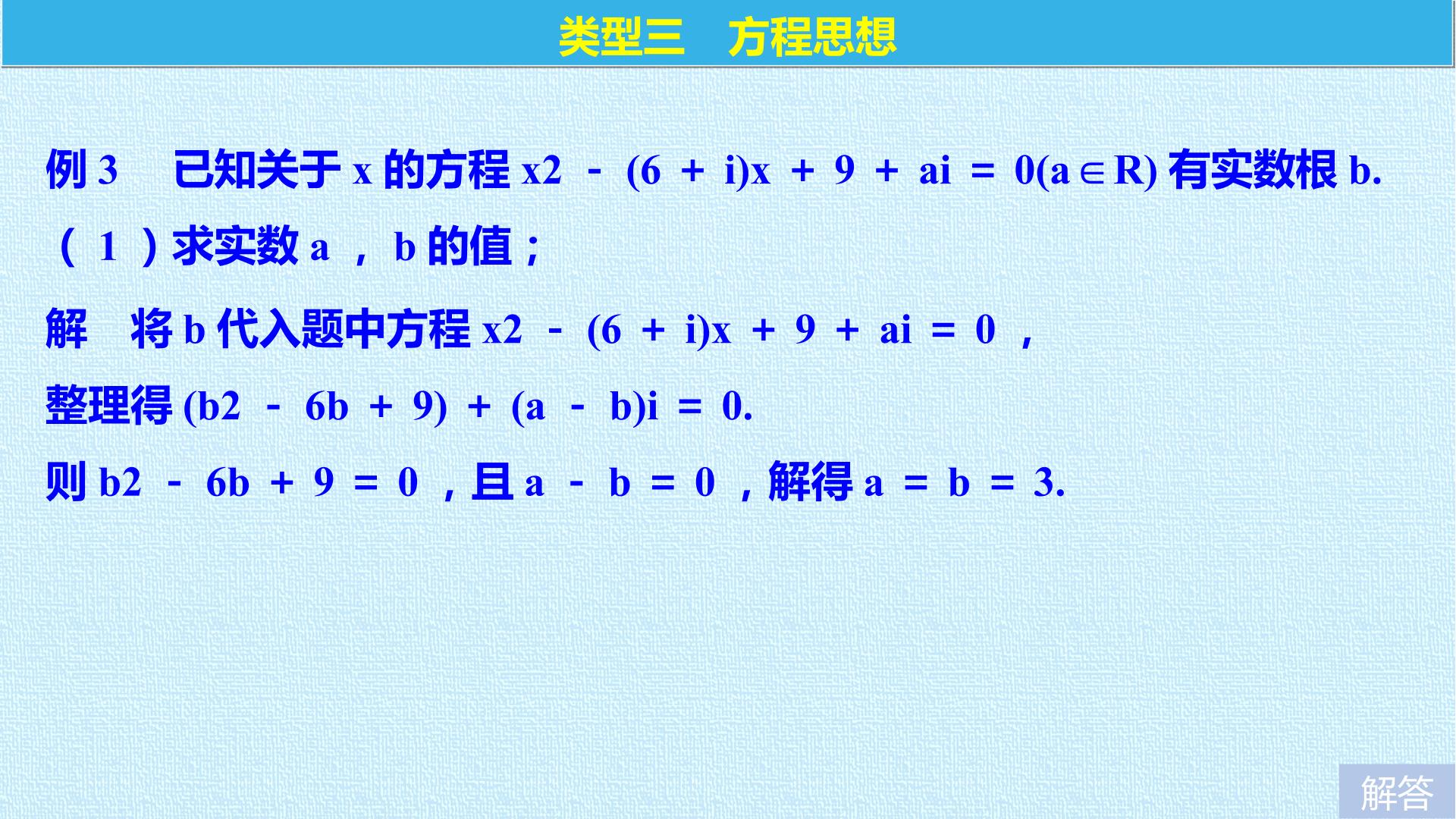 类型三 方程思想

例3 已知关于x的方程$x2-(6+i)x+9+ai=0(a\in R)$有实数根b.

(1)求实数a，b的值；

解 将b代入题中方程$x2-(6+i)x+9+ai=0$，

整理得$(b2-6b+9)+(a-b)i=0$.

则$b2-6b+9=0$，且$a-b=0$，解得$a=b=3$.

解答